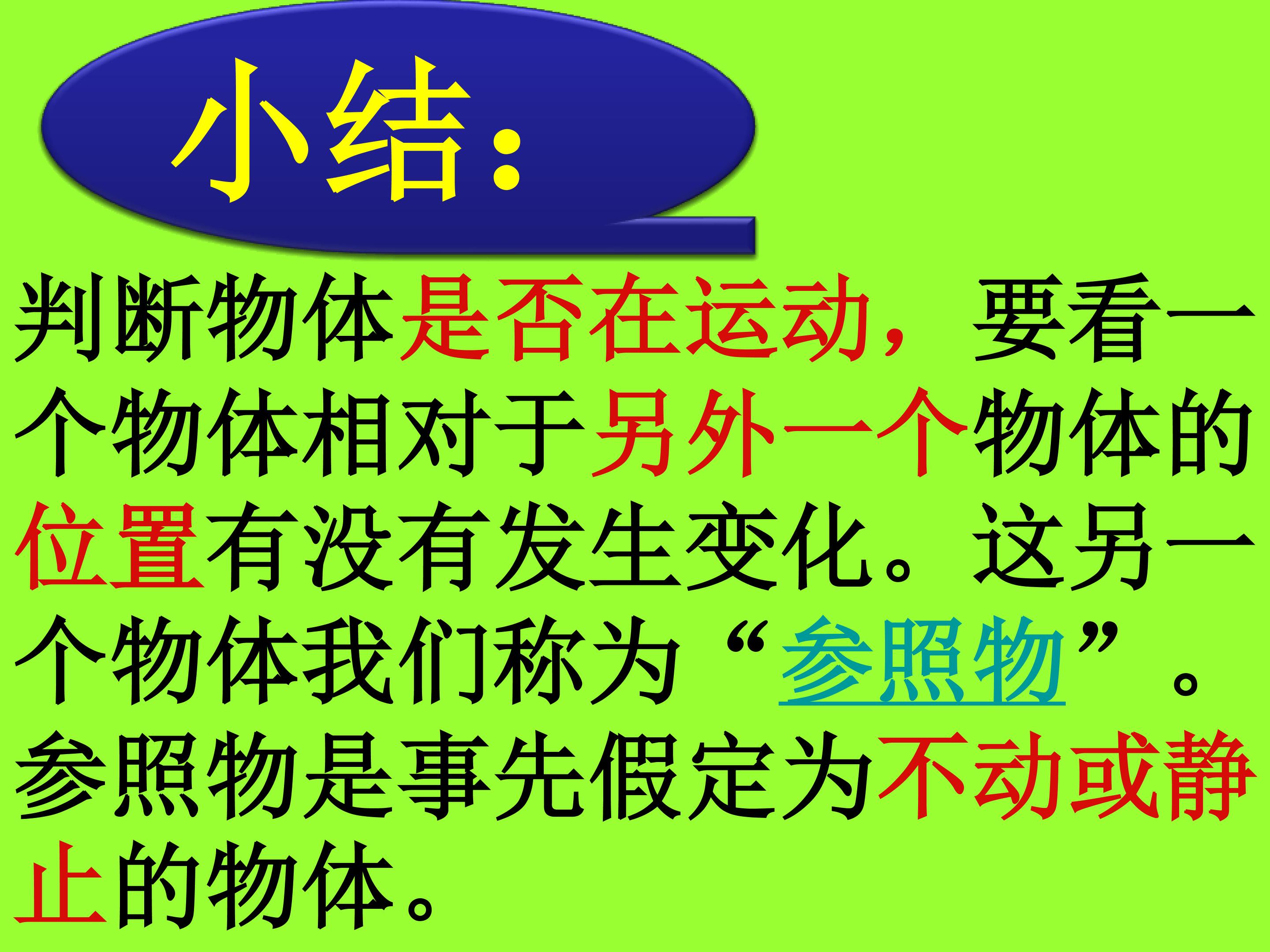 小结:

判断物体是否在运动，要看一个物体相对于另外一个物体的位置有没有发生变化。这另一个物体我们称为“参照物”。参照物是事先假定为不动或静止的物体。